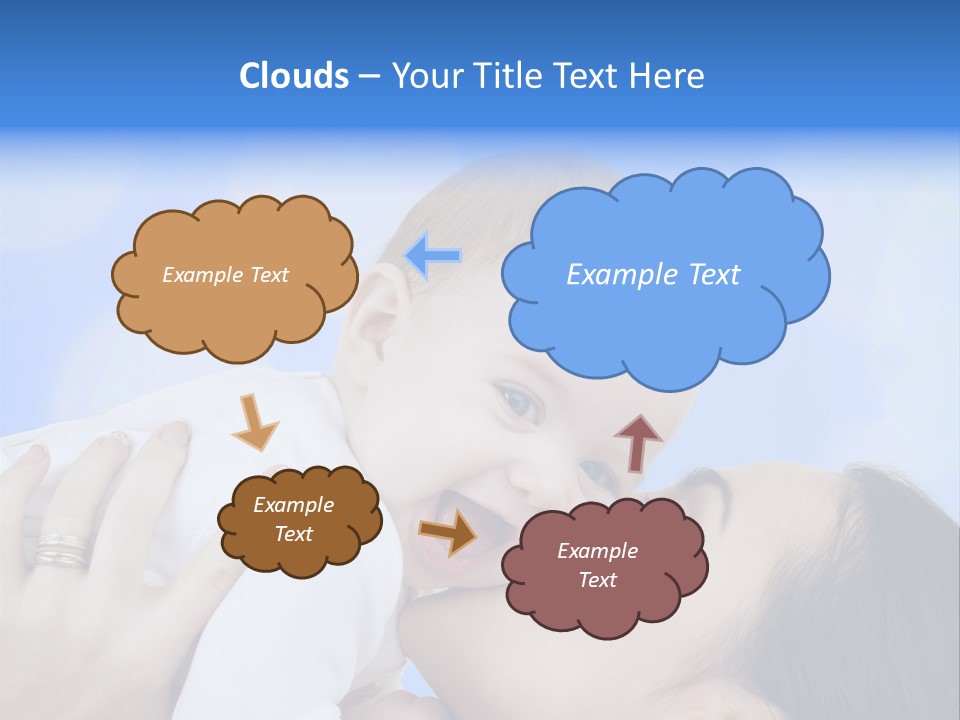 Clouds – Your Title Text Here

Example Text

Example Text

Example Text

Example Text